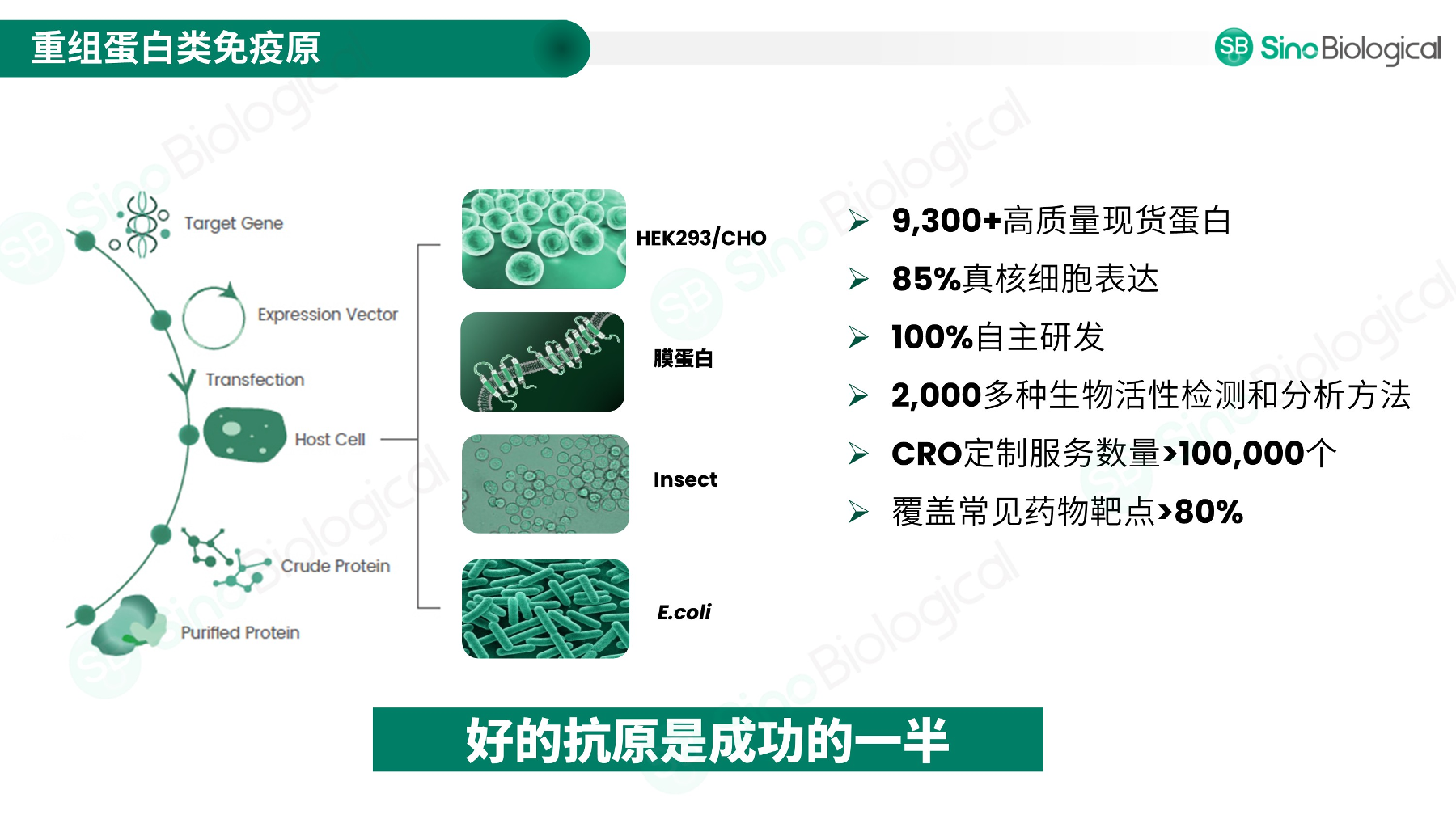 重组蛋白类免疫原

SB SinoBiological

Target Gene

Expression Vector

Transfection

Host Cell

Crude Protein

Purified Protein

HEK293/CHO

膜蛋白

Insect

E.coli

➢ 9,300+高质量现货蛋白
➢ 85%真核细胞表达
➢ 100%自主研发
➢ 2,000多种生物活性检测和分析方法
➢ CRO定制服务数量>100,000个
➢ 覆盖常见药物靶点>80%

好的抗原是成功的一半